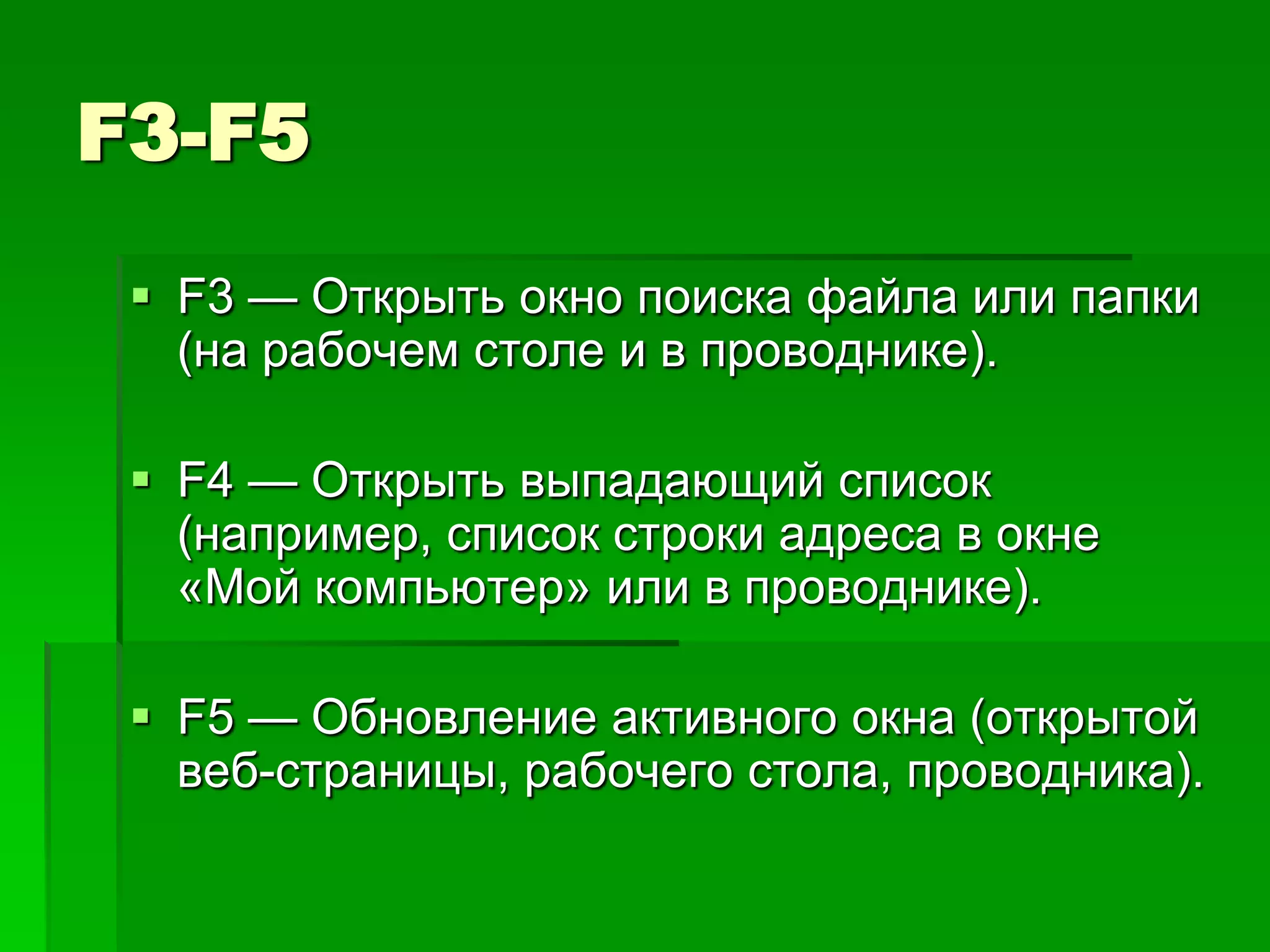 F3-F5

▪ F3 — Открыть окно поиска файла или папки (на рабочем столе и в проводнике).

▪ F4 — Открыть выпадающий список (например, список строки адреса в окне «Мой компьютер» или в проводнике).

▪ F5 — Обновление активного окна (открытой веб-страницы, рабочего стола, проводника).